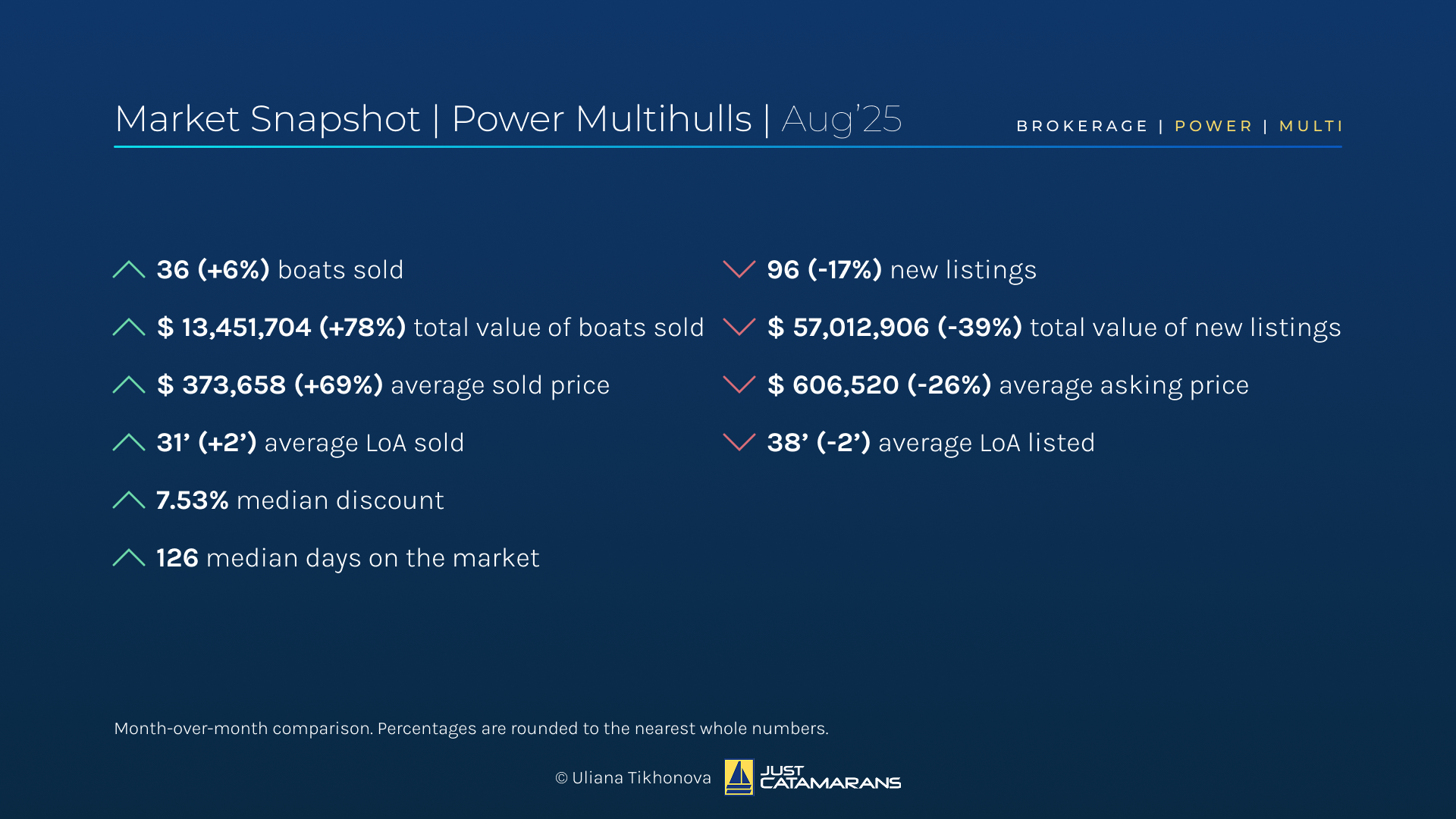 Market Snapshot | Power Multihulls | Aug'25

BROKERAGE | POWER | MULTI

36 (+6%) boats sold

$ 13,451,704 (+78%) total value of boats sold

$ 373,658 (+69%) average sold price

31' (+2') average LoA sold

7.53% median discount

126 median days on the market

96 (-17%) new listings

$ 57,012,906 (-39%) total value of new listings

$ 606,520 (-26%) average asking price

38' (-2') average LoA listed

Month-over-month comparison. Percentages are rounded to the nearest whole numbers.

© Uliana Tikhonova JUST CATAMARANS